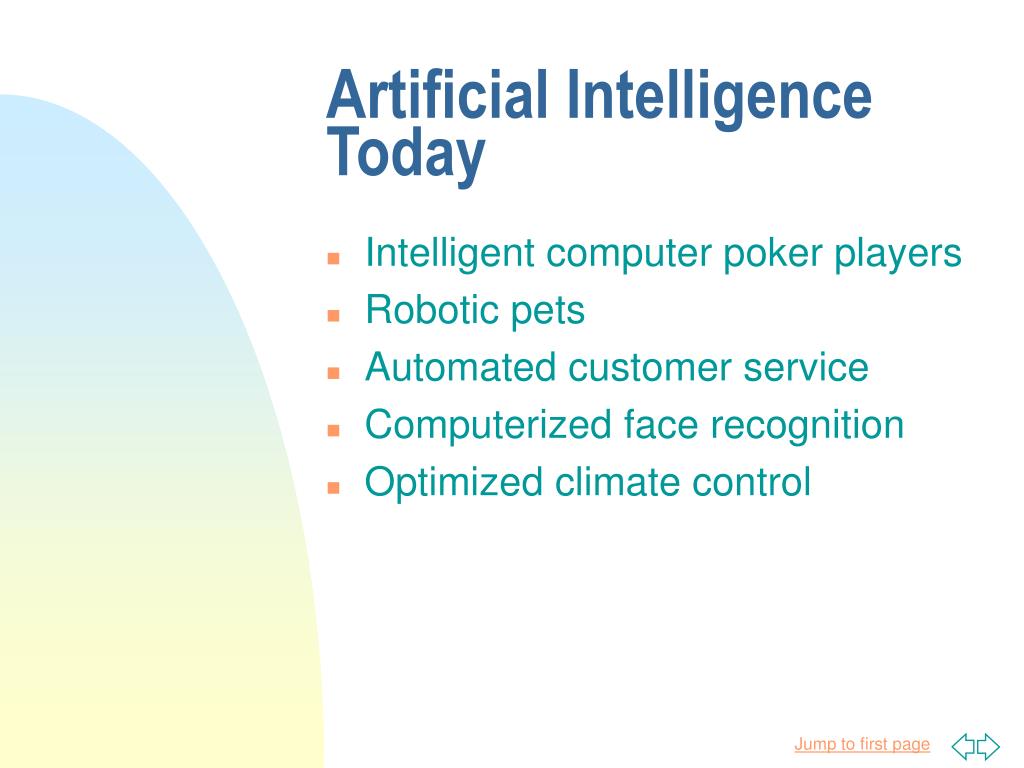 Artificial Intelligence Today

- Intelligent computer poker players
- Robotic pets
- Automated customer service
- Computerized face recognition
- Optimized climate control

Jump to first page